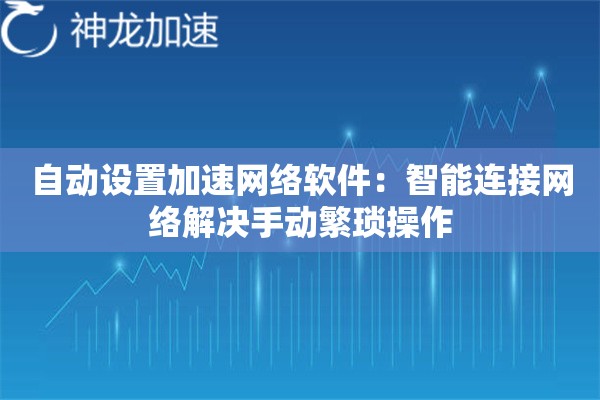 神龙加速

自动设置加速网络软件：智能连接网络解决手动繁琐操作